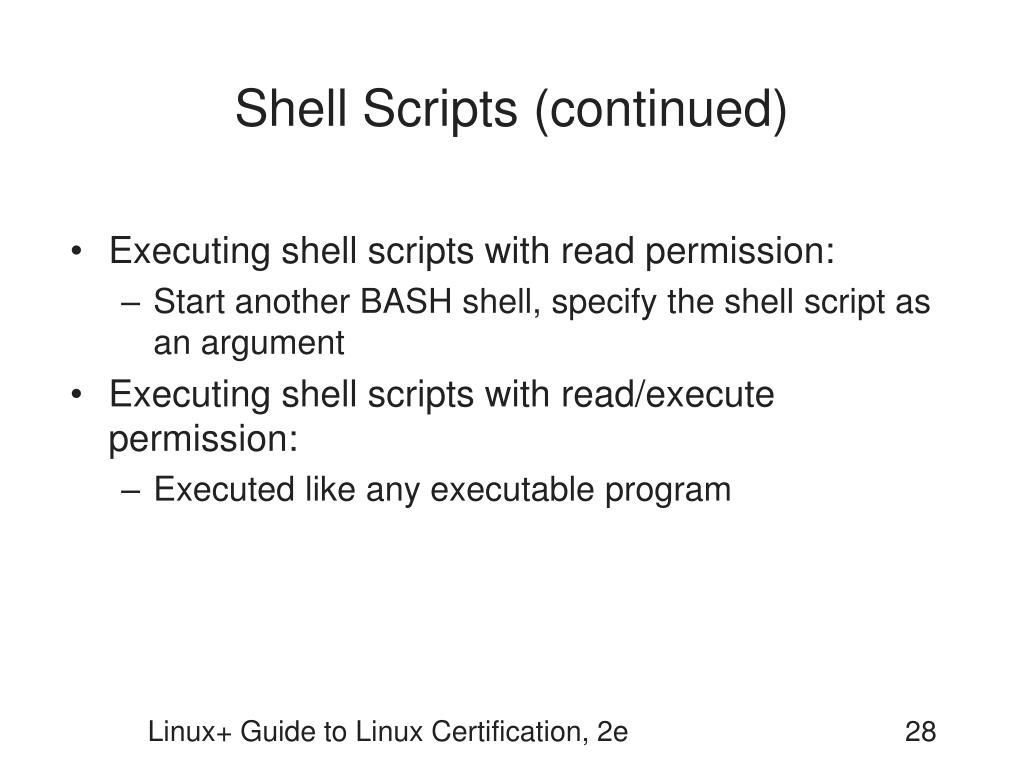 Shell Scripts (continued)

• Executing shell scripts with read permission:
– Start another BASH shell, specify the shell script as an argument
• Executing shell scripts with read/execute permission:
– Executed like any executable program

Linux+ Guide to Linux Certification, 2e

28